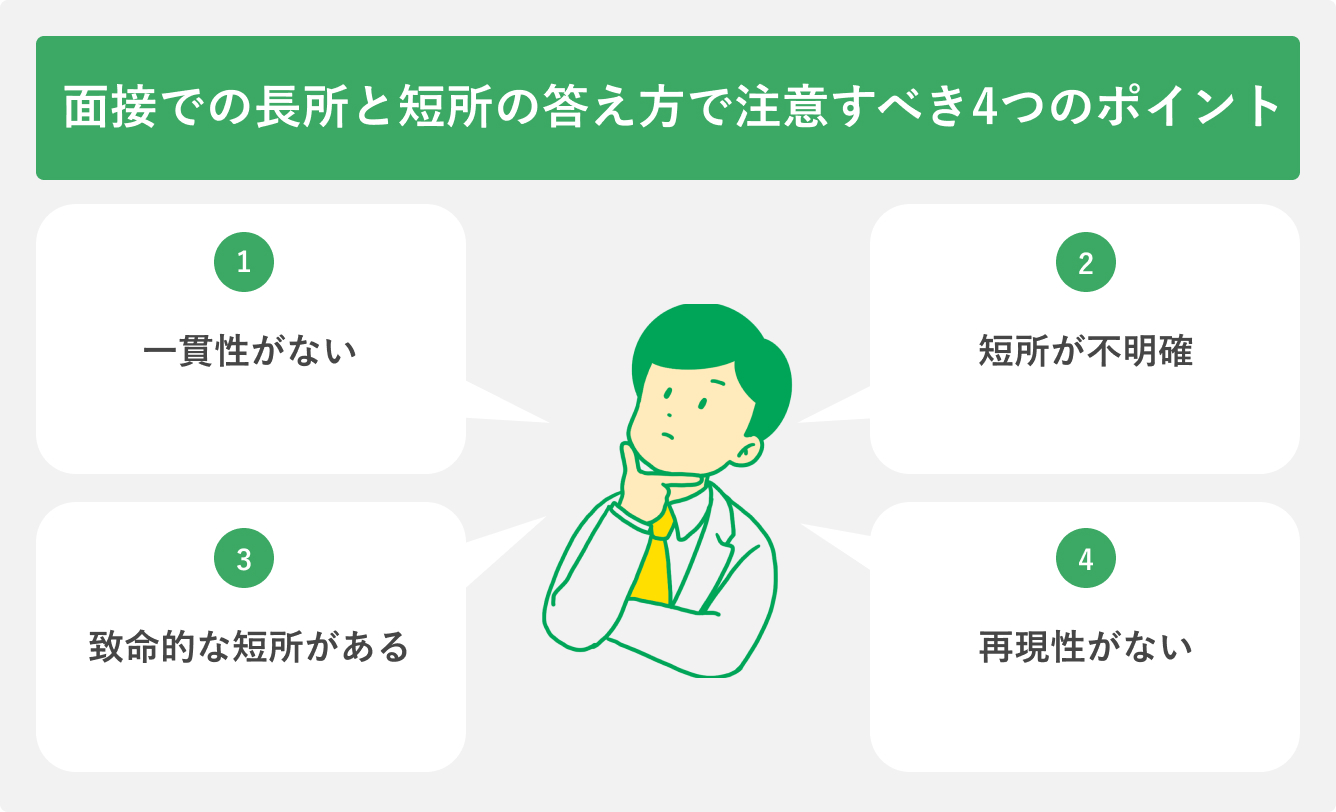 面接での長所と短所の答え方で注意すべき4つのポイント

1
一貫性がない

2
短所が不明確

3
致命的な短所がある

4
再現性がない